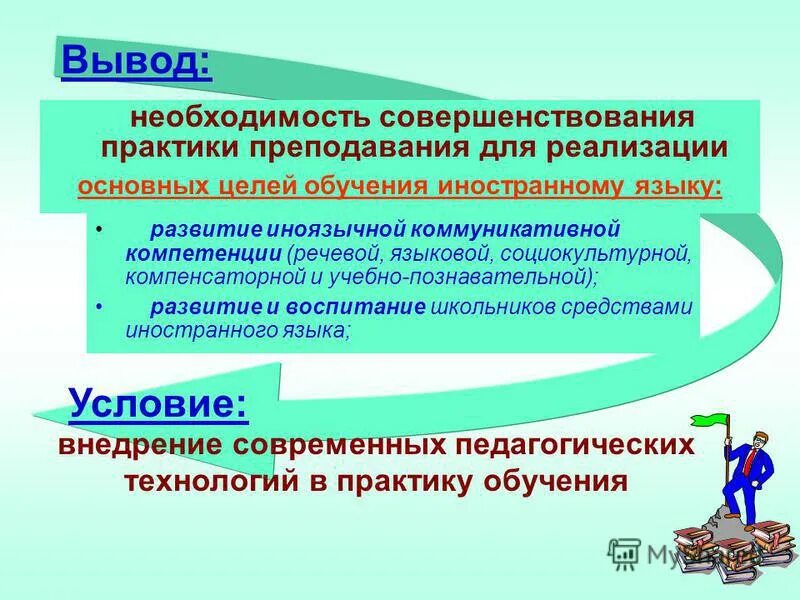 Вывод:

необходимость совершенствования практики преподавания для реализации

основных целей обучения иностранному языку:

• развитие иноязычной коммуникативной компетенции (речевой, языковой, социокультурной, компенсаторной и учебно-познавательной);

• развитие и воспитание школьников средствами иностранного языка;

Условие:

внедрение современных педагогических технологий в практику обучения

MyShared